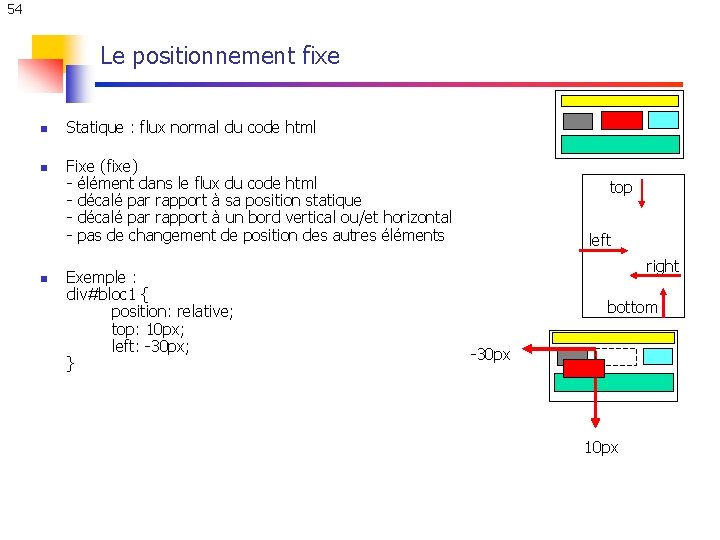 54

Le positionnement fixe

Statique : flux normal du code html

Fixe (fixe)
- élément dans le flux du code html
- décalé par rapport à sa position statique
- décalé par rapport à un bord vertical ou/et horizontal
- pas de changement de position des autres éléments

Exemple :
div#bloc1 {
position: relative;
top: 10px;
left: -30px;
}

top
left
right
bottom

-30px
10px